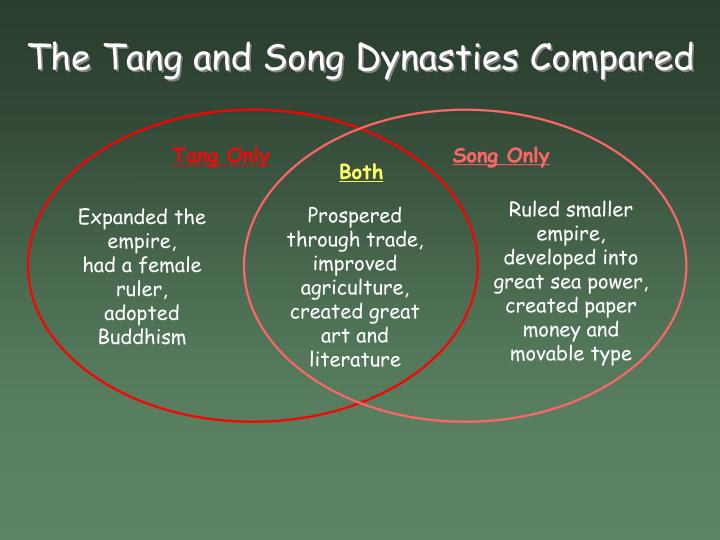 The Tang and Song Dynasties Compared

Tang Only

Expanded the empire, had a female ruler, adopted Buddhism

Both

Prospered through trade, improved agriculture, created great art and literature

Song Only

Ruled smaller empire, developed into great sea power, created paper money and movable type